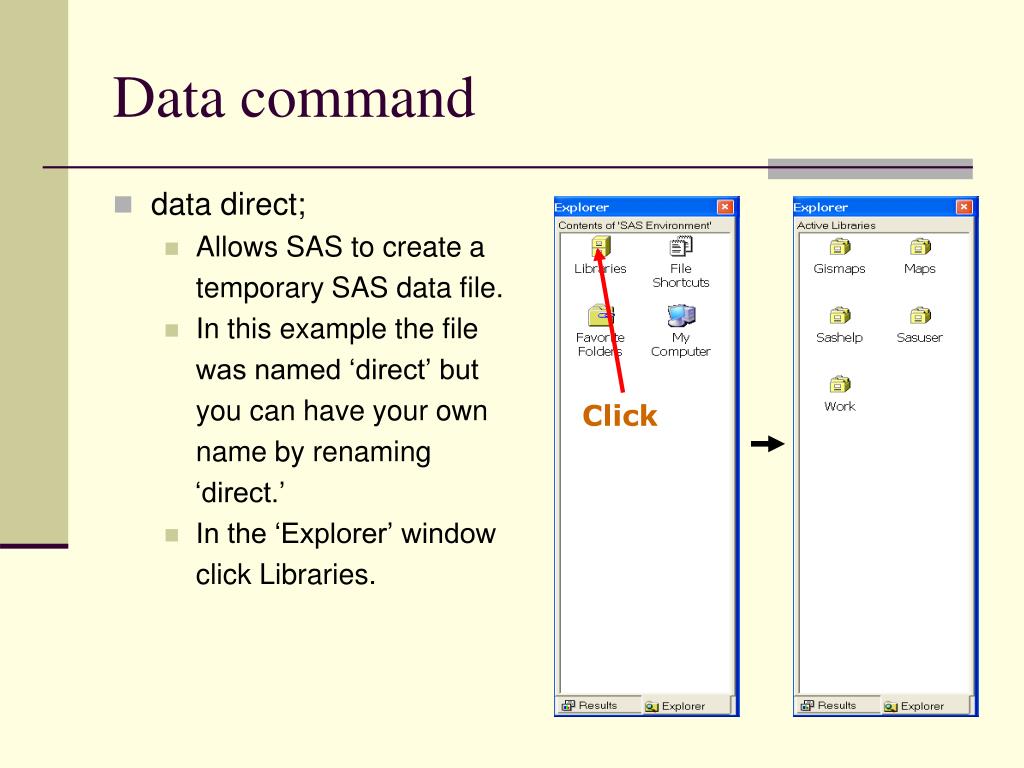 Data command

data direct;

Allows SAS to create a temporary SAS data file.

In this example the file was named ‘direct’ but you can have your own name by renaming ‘direct.’

In the ‘Explorer’ window click Libraries.

Explorer
Contents of 'SAS Environment'
Libraries
File Shortcuts
Favorite Folders
My Computer
Click
Results
Explorer

Explorer
Active Libraries
Gismaps
Maps
Sashelp
Sasuser
Work
Results
Explorer